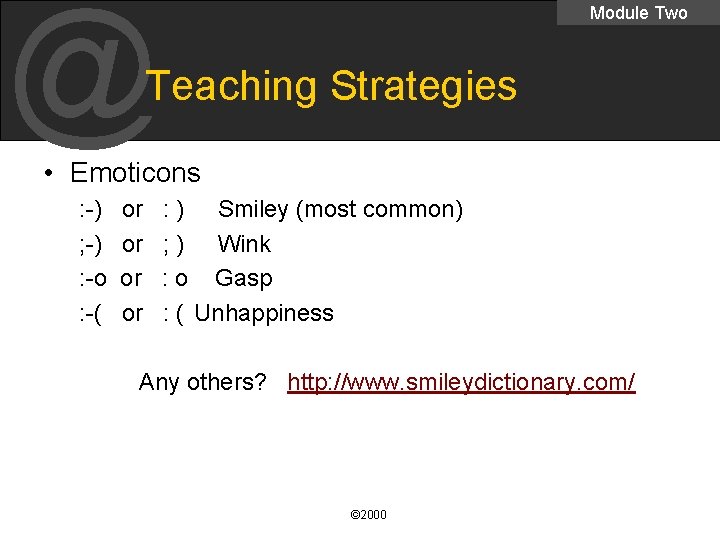 Module Two

@

Teaching Strategies

• Emoticons

:-) or : ) Smiley (most common)

;-) or ; ) Wink

:-o or : o Gasp

:-( or : ( Unhappiness

Any others? http://www.smileydictionary.com/

©2000